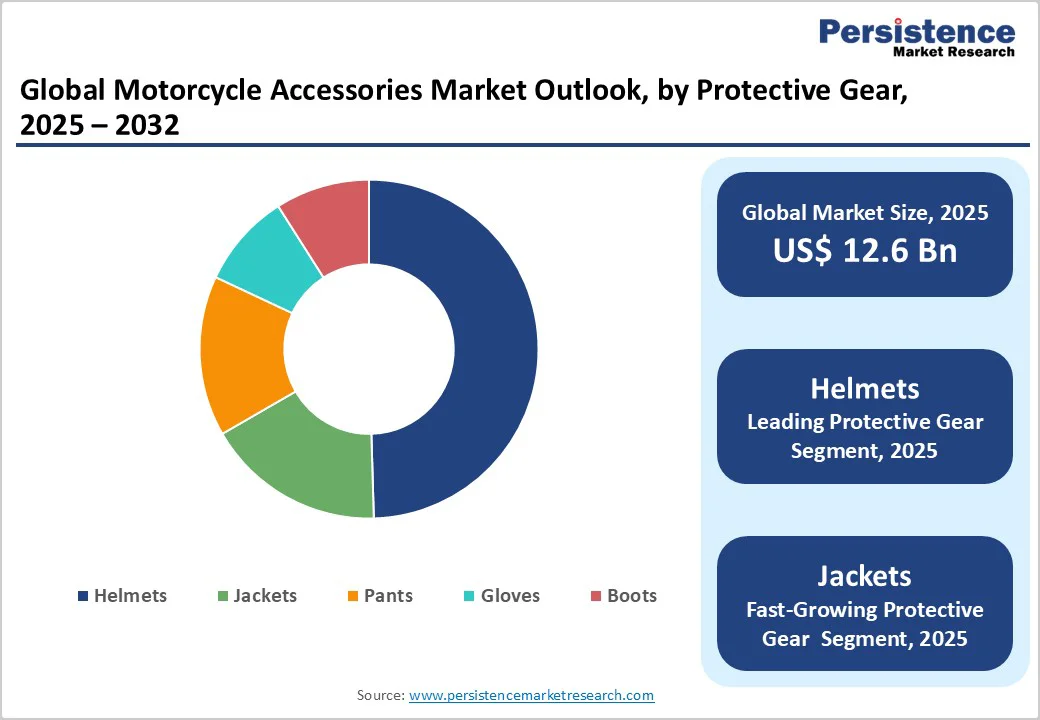 Persistence
Market Research

Global Motorcycle Accessories Market Outlook, by Protective Gear, 2025 – 2032

Helmets
Jackets
Pants
Gloves
Boots

Global Market Size, 2025
US$ 12.6 Bn

Helmets
Leading Protective Gear Segment, 2025

Jackets
Fast-Growing Protective Gear Segment, 2025

Source: www.persistencemarketresearch.com